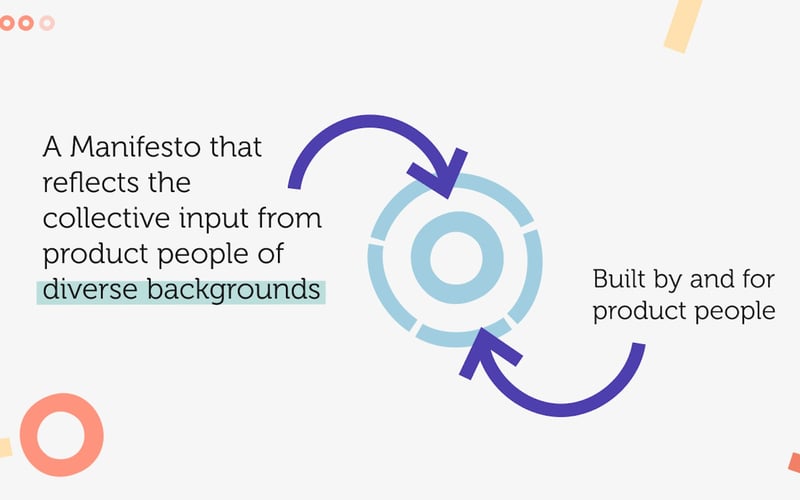 A Manifesto that reflects the collective input from product people of diverse backgrounds

Built by and for product people